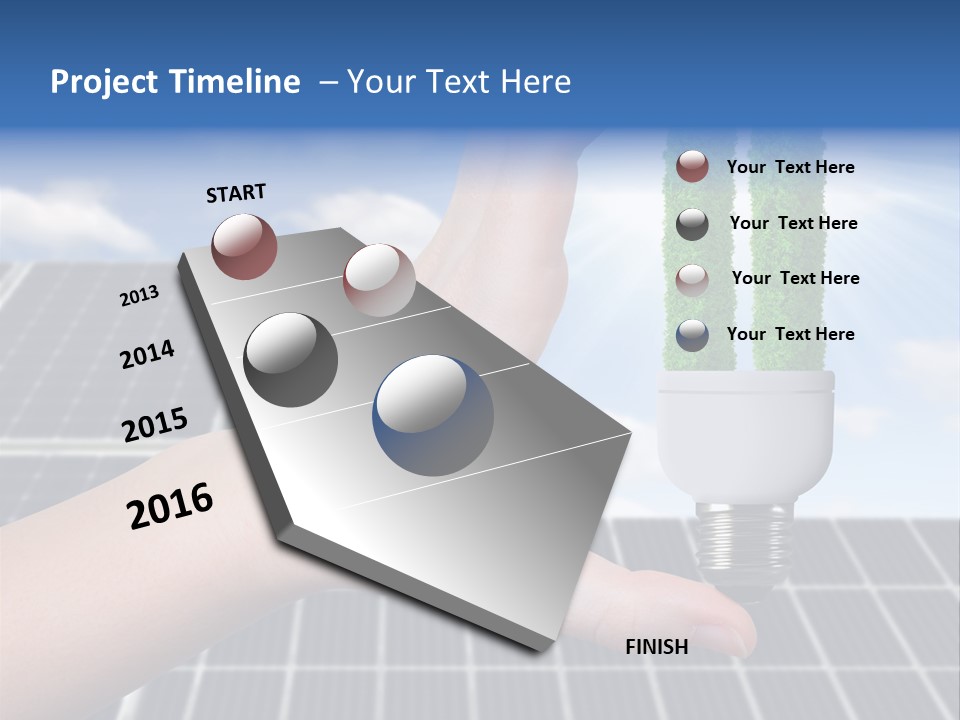 Project Timeline – Your Text Here

START

2013

2014

2015

2016

FINISH

Your Text Here

Your Text Here

Your Text Here

Your Text Here